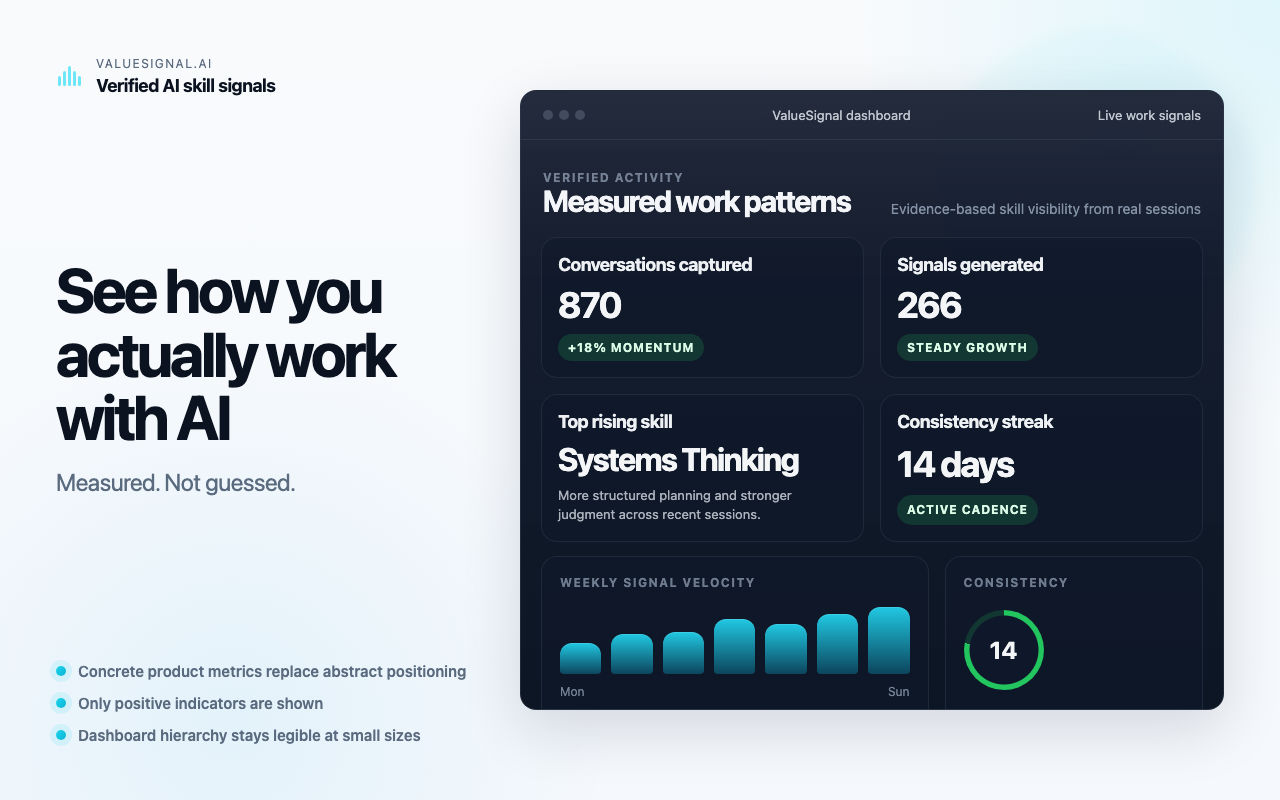 VALUESIGNAL.AI
Verified AI skill signals

See how you actually work with AI

Measured. Not guessed.

Concrete product metrics replace abstract positioning
Only positive indicators are shown
Dashboard hierarchy stays legible at small sizes

ValueSignal dashboard
Live work signals

VERIFIED ACTIVITY
Measured work patterns
Evidence-based skill visibility from real sessions

Conversations captured
870
+18% MOMENTUM

Signals generated
266
STEADY GROWTH

Top rising skill
Systems Thinking
More structured planning and stronger judgment across recent sessions.

Consistency streak
14 days
ACTIVE CADENCE

WEEKLY SIGNAL VELOCITY
Mon
Sun

CONSISTENCY
14